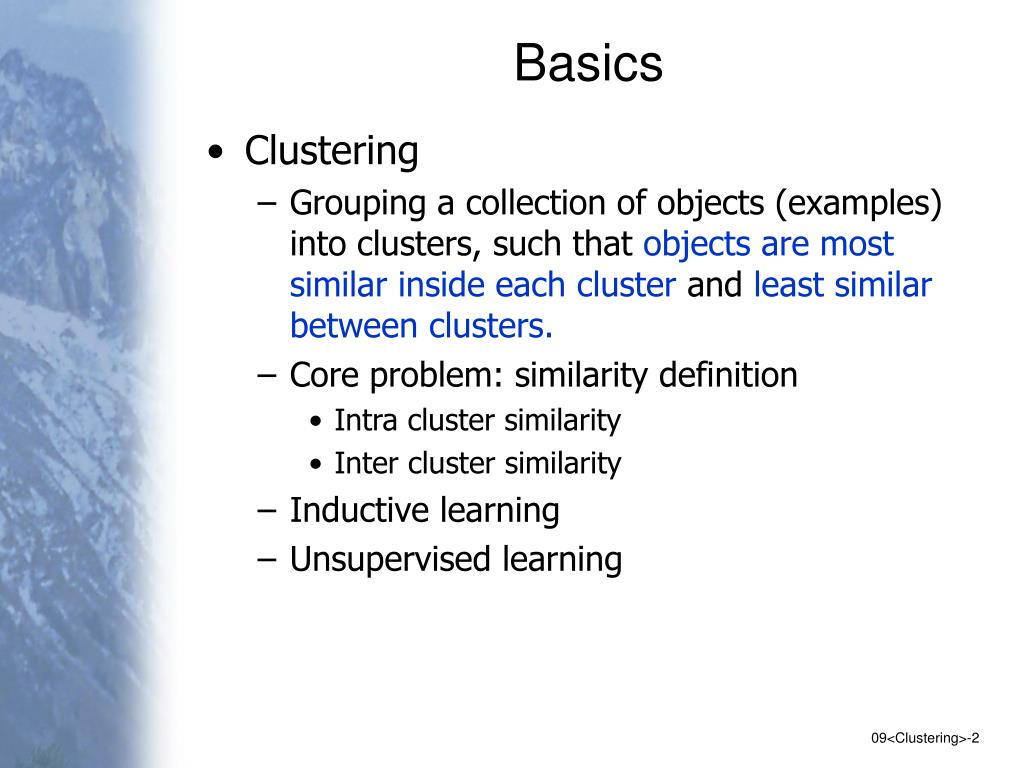 Basics

• Clustering
– Grouping a collection of objects (examples) into clusters, such that objects are most similar inside each cluster and least similar between clusters.
– Core problem: similarity definition
• Intra cluster similarity
• Inter cluster similarity
– Inductive learning
– Unsupervised learning

09<Clustering>-2